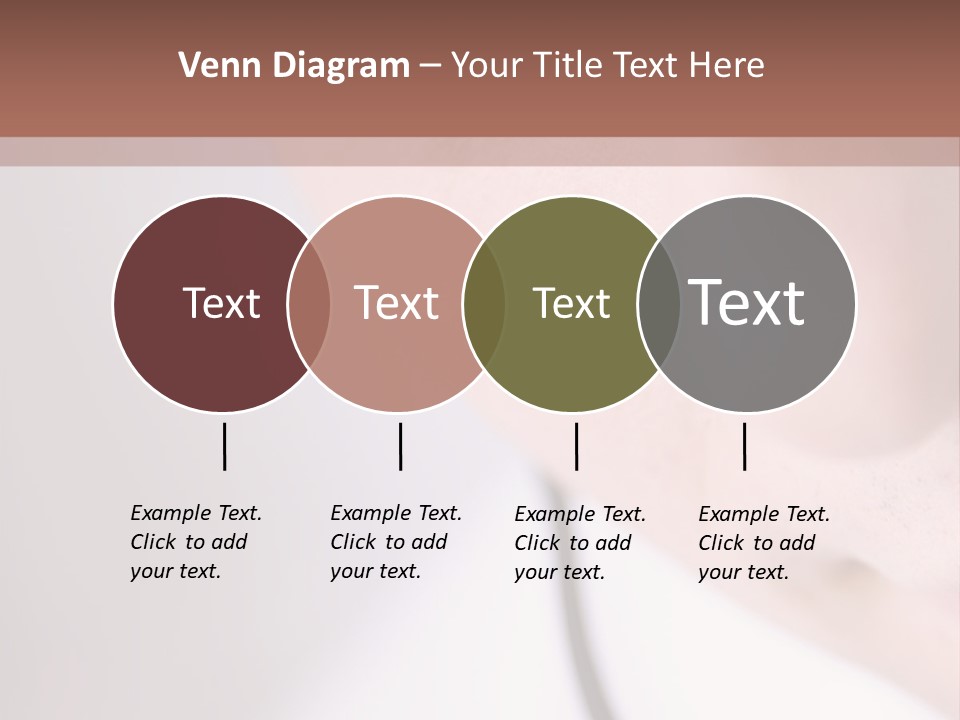 Venn Diagram – Your Title Text Here

Text

Text

Text

Text

Example Text. Click to add your text.

Example Text. Click to add your text.

Example Text. Click to add your text.

Example Text. Click to add your text.